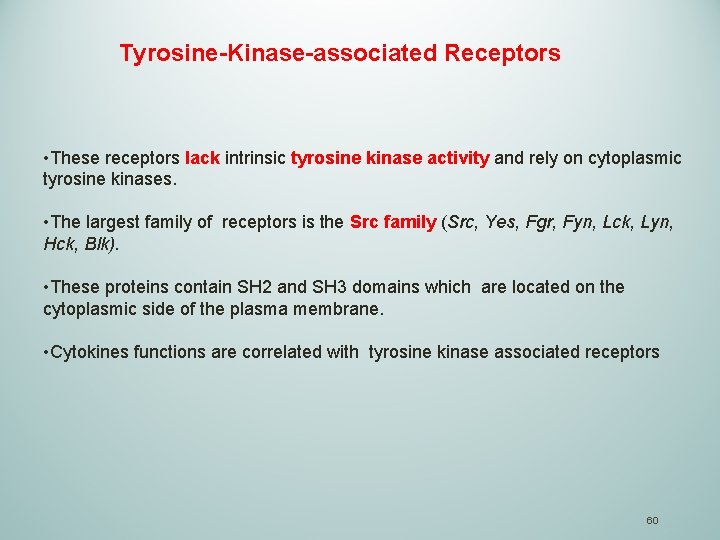 Tyrosine-Kinase-associated Receptors

•These receptors lack intrinsic tyrosine kinase activity and rely on cytoplasmic tyrosine kinases.

•The largest family of receptors is the Src family (Src, Yes, Fgr, Fyn, Lck, Lyn, Hck, Blk).

•These proteins contain SH2 and SH3 domains which are located on the cytoplasmic side of the plasma membrane.

•Cytokines functions are correlated with tyrosine kinase associated receptors

60